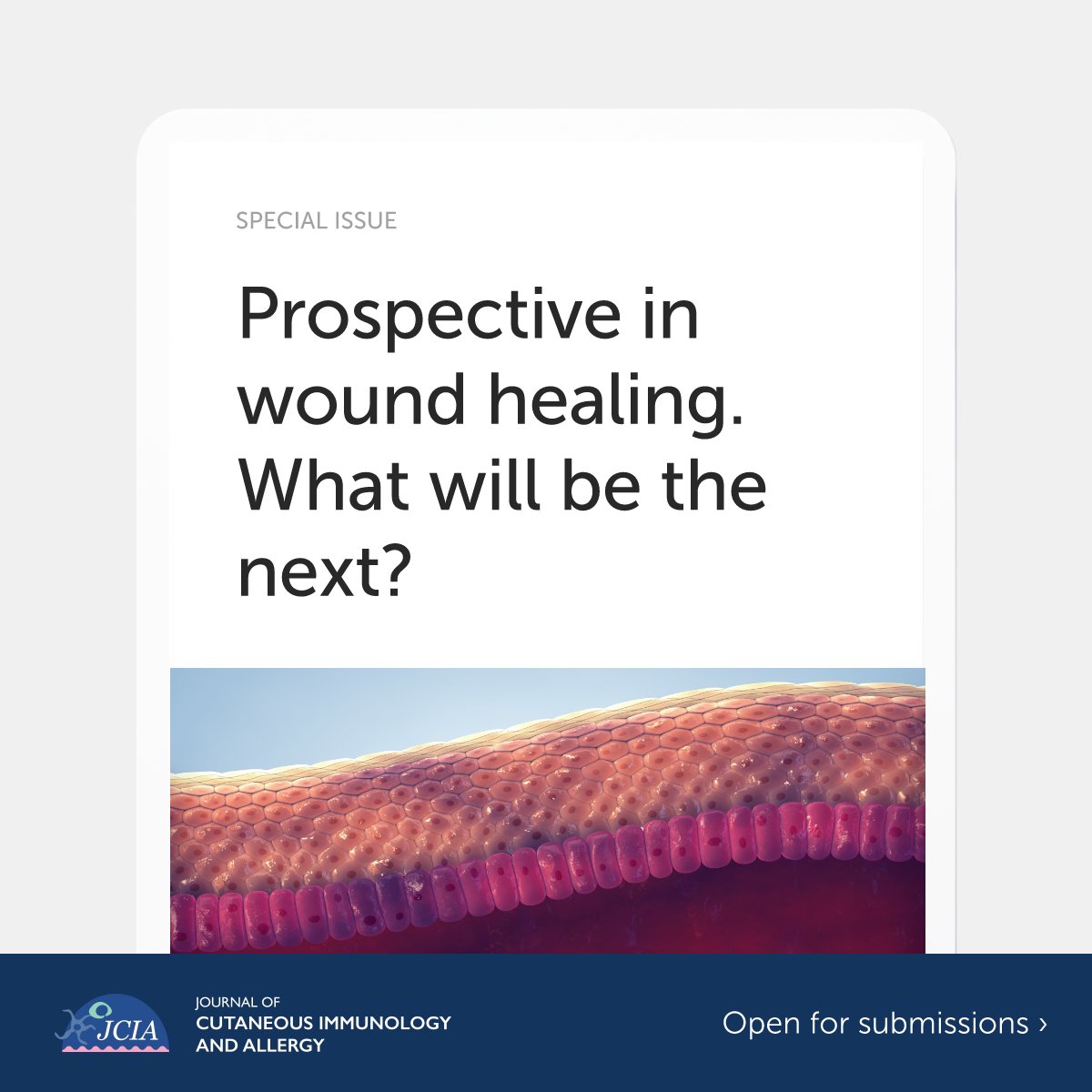 SPECIAL ISSUE

Prospective in wound healing. What will be the next?

JCIA

JOURNAL OF
CUTANEOUS IMMUNOLOGY
AND ALLERGY

Open for submissions ›